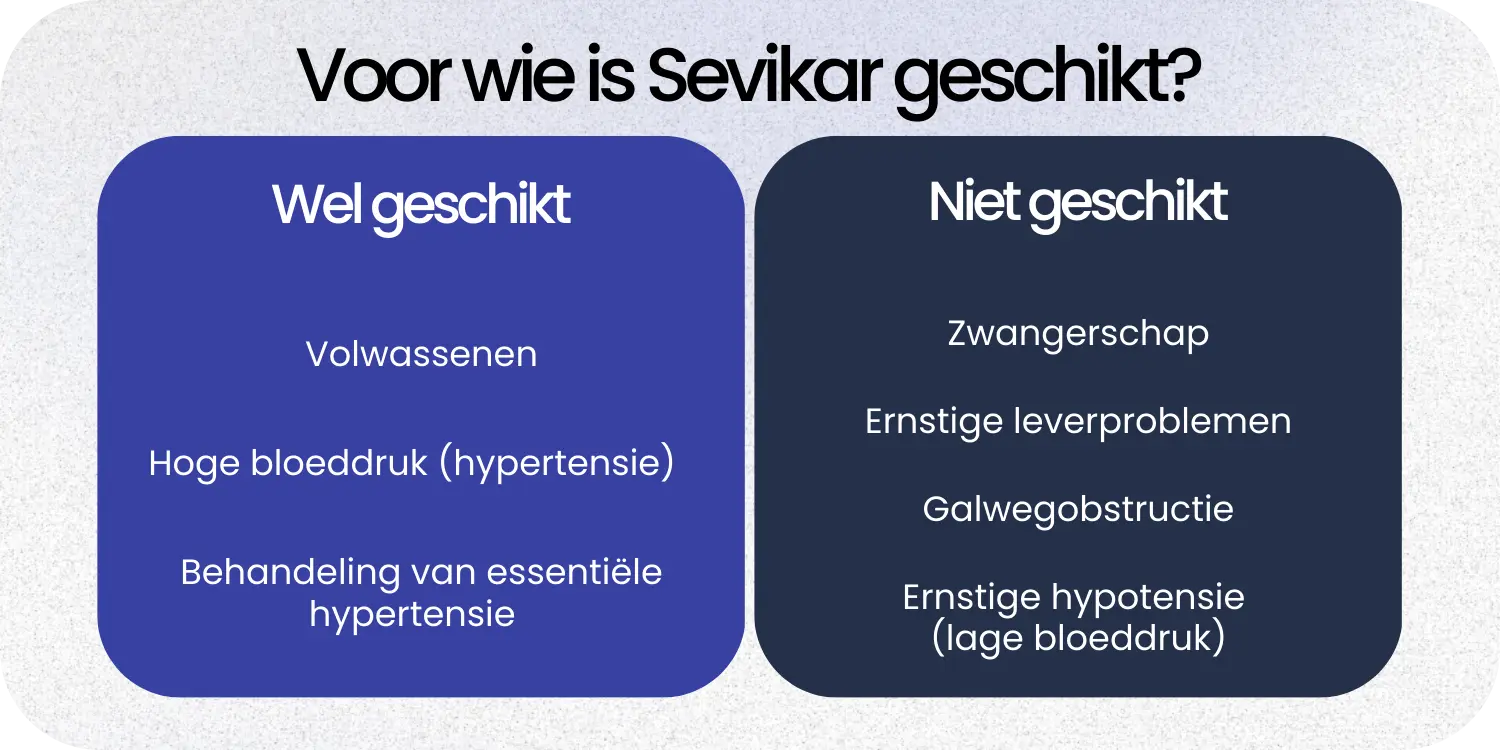 Voor wie is Sevikar geschikt?

Wel geschikt

Volwassenen

Hoge bloeddruk (hypertensie)

Behandeling van essentiële hypertensie

Niet geschikt

Zwangerschap

Ernstige leverproblemen

Galwegobstructie

Ernstige hypotensie (lage bloeddruk)